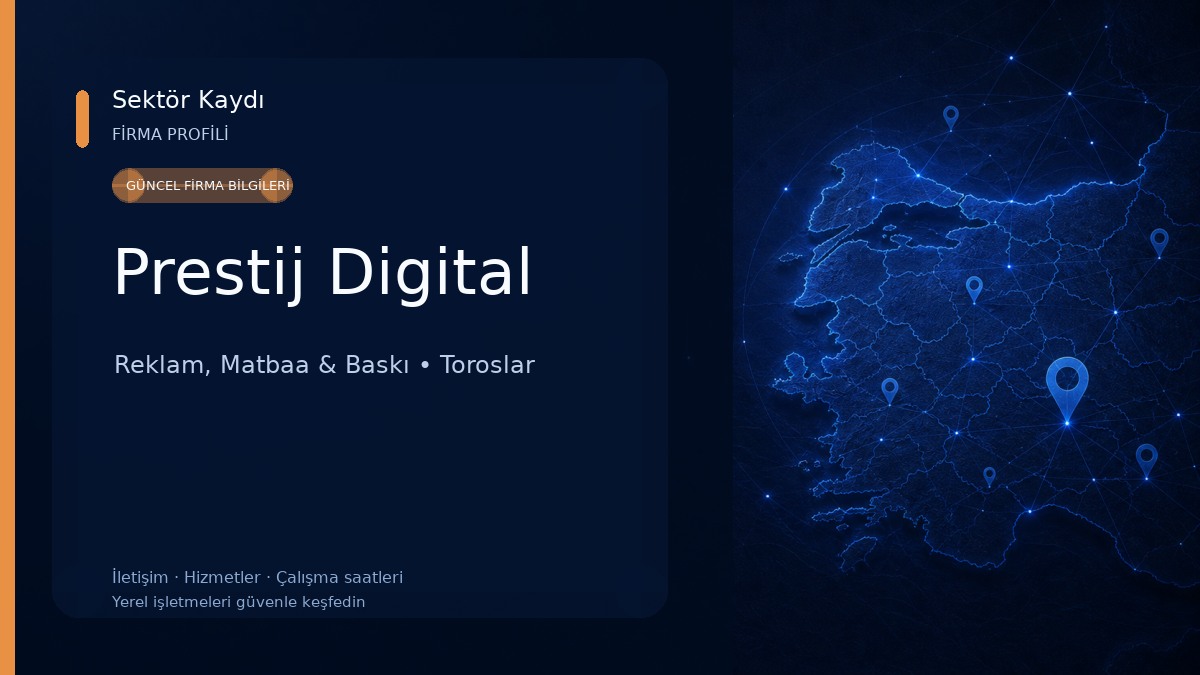 Sektör Kaydı
FİRMA PROFİLİ

GÜNCEL FİRMA BİLGİLERİ

Prestij Digital

Reklam, Matbaa & Baskı • Toroslar

İletişim · Hizmetler · Çalışma saatleri
Yerel işletmeleri güvenle keşfedin